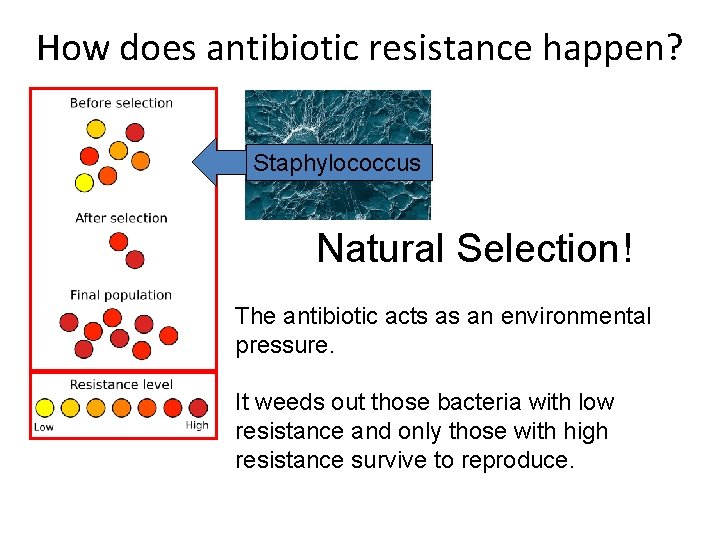 How does antibiotic resistance happen?

Before selection

After selection

Final population

Resistance level

Low

High

Staphylococcus

Natural Selection!

The antibiotic acts as an environmental pressure.

It weeds out those bacteria with low resistance and only those with high resistance survive to reproduce.